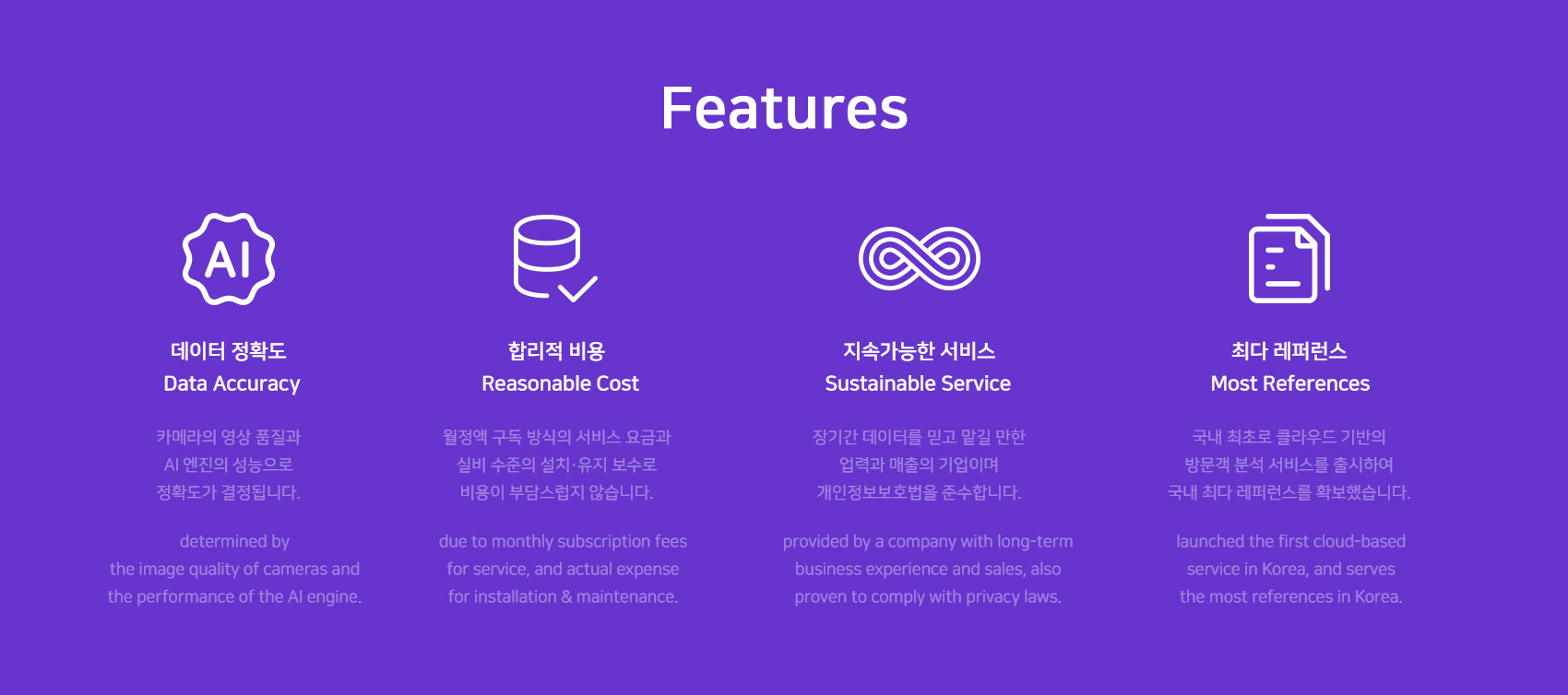 Features

AI

데이터 정확도
Data Accuracy

카메라의 영상 품질과 AI 엔진의 성능으로 정확도가 결정됩니다.

determined by the image quality of cameras and the performance of the AI engine.

합리적 비용
Reasonable Cost

월정액 구독 방식의 서비스 요금과 실비 수준의 설치·유지 보수로 비용이 부담스럽지 않습니다.

due to monthly subscription fees for service, and actual expense for installation & maintenance.

지속가능한 서비스
Sustainable Service

장기간 데이터를 믿고 맡길 만한 업력과 매출의 기업이며 개인정보보호법을 준수합니다.

provided by a company with long-term business experience and sales, also proven to comply with privacy laws.

최다 레퍼런스
Most References

국내 최초로 클라우드 기반의 방문객 분석 서비스를 출시하여 국내 최다 레퍼런스를 확보했습니다.

launched the first cloud-based service in Korea, and serves the most references in Korea.